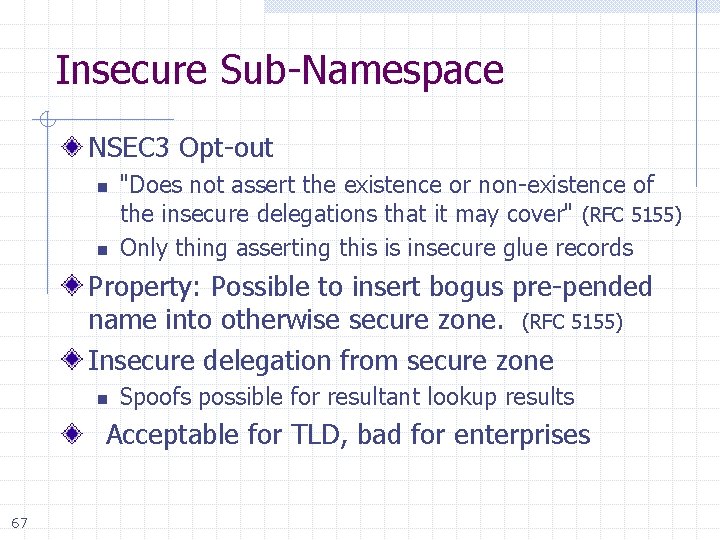 Insecure Sub-Namespace

NSEC3 Opt-out

"Does not assert the existence or non-existence of the insecure delegations that it may cover" (RFC 5155)

Only thing asserting this is insecure glue records

Property: Possible to insert bogus pre-pended name into otherwise secure zone. (RFC 5155)

Insecure delegation from secure zone

Spoofs possible for resultant lookup results

Acceptable for TLD, bad for enterprises

67